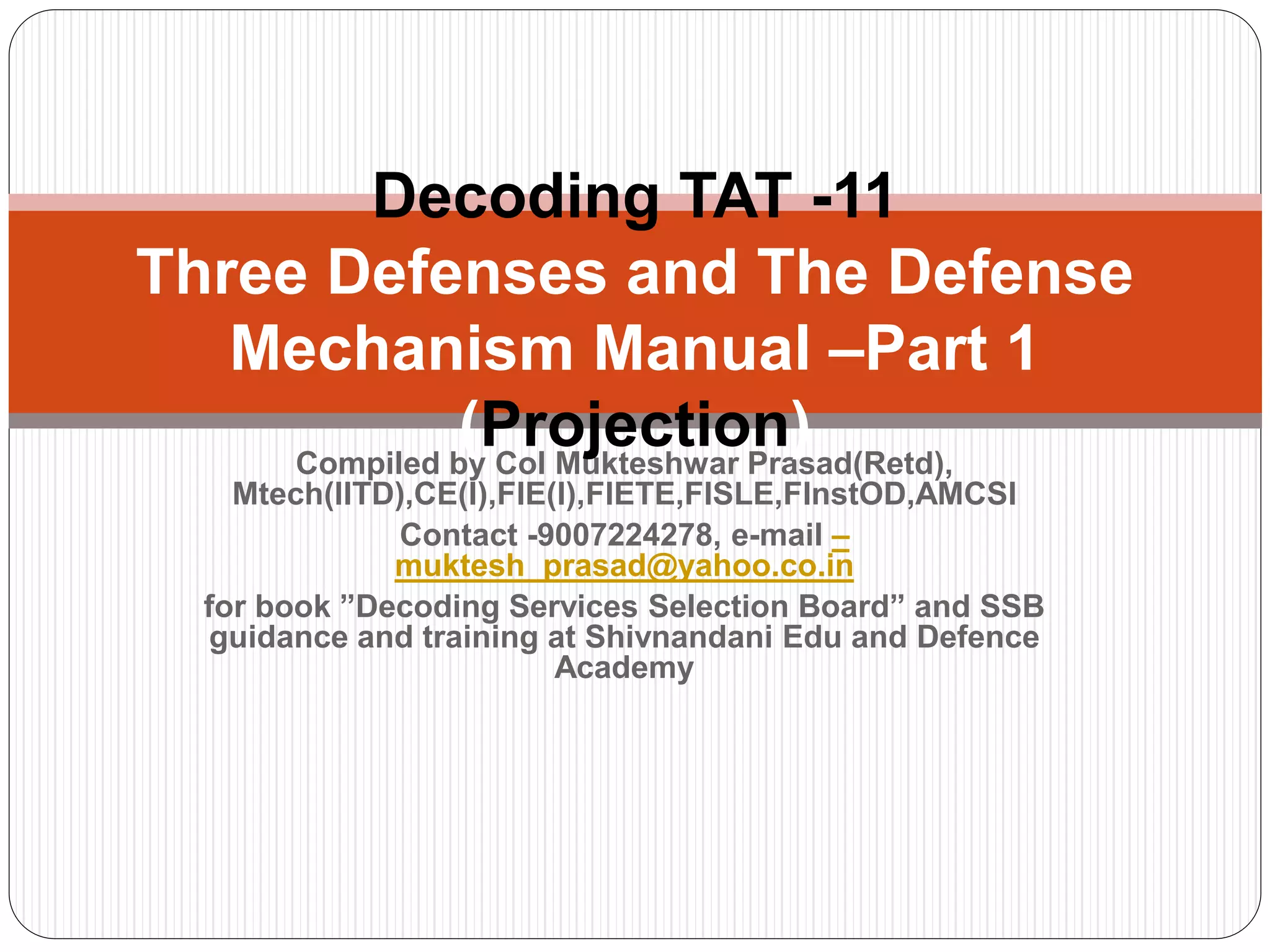 Decoding TAT -11
Three Defenses and The Defense Mechanism Manual –Part 1 (Projection)

Compiled by Col Mukteshwar Prasad(Retd), Mtech(IITD),CE(I),FIE(I),FIETE,FISLE,FInstOD,AMCSI

Contact -9007224278, e-mail – muktesh_prasad@yahoo.co.in

for book ”Decoding Services Selection Board” and SSB guidance and training at Shivnandani Edu and Defence Academy